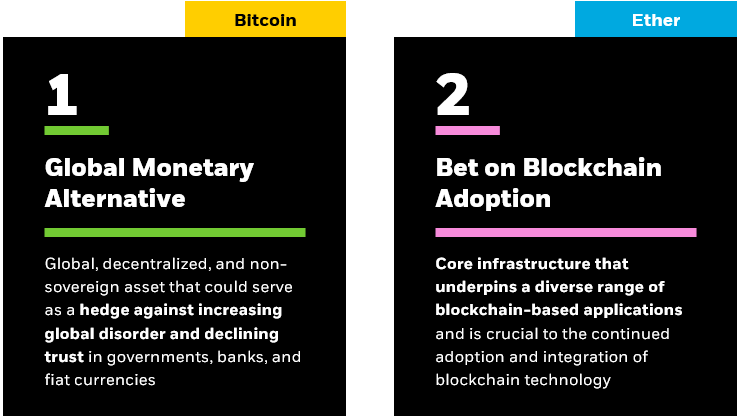 Bitcoin

1

Global Monetary Alternative

Global, decentralized, and non-sovereign asset that could serve as a hedge against increasing global disorder and declining trust in governments, banks, and fiat currencies

Ether

2

Bet on Blockchain Adoption

Core infrastructure that underpins a diverse range of blockchain-based applications and is crucial to the continued adoption and integration of blockchain technology